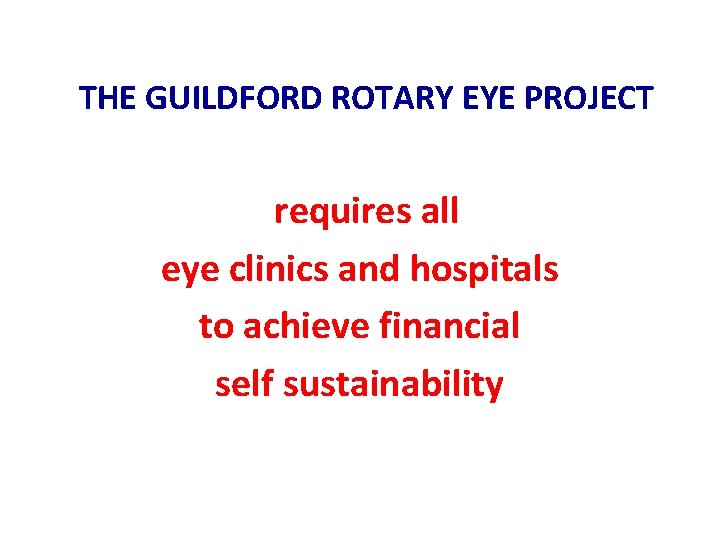 THE GUILDFORD ROTARY EYE PROJECT

requires all
eye clinics and hospitals
to achieve financial
self sustainability